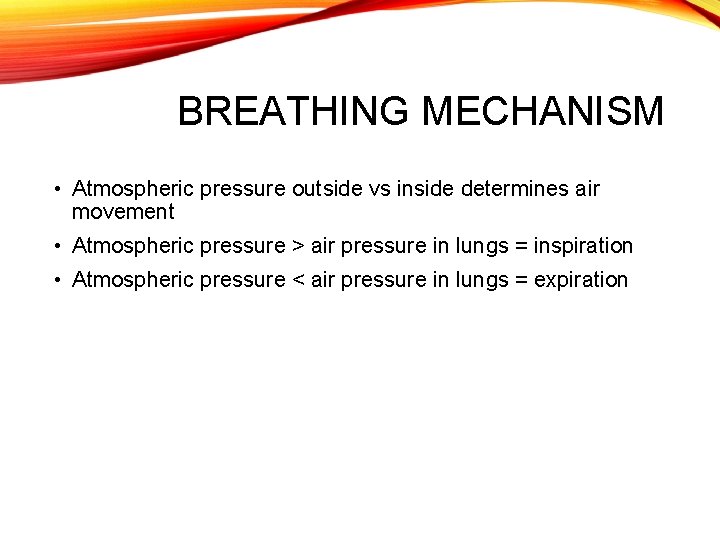 BREATHING MECHANISM

• Atmospheric pressure outside vs inside determines air movement
• Atmospheric pressure > air pressure in lungs = inspiration
• Atmospheric pressure < air pressure in lungs = expiration